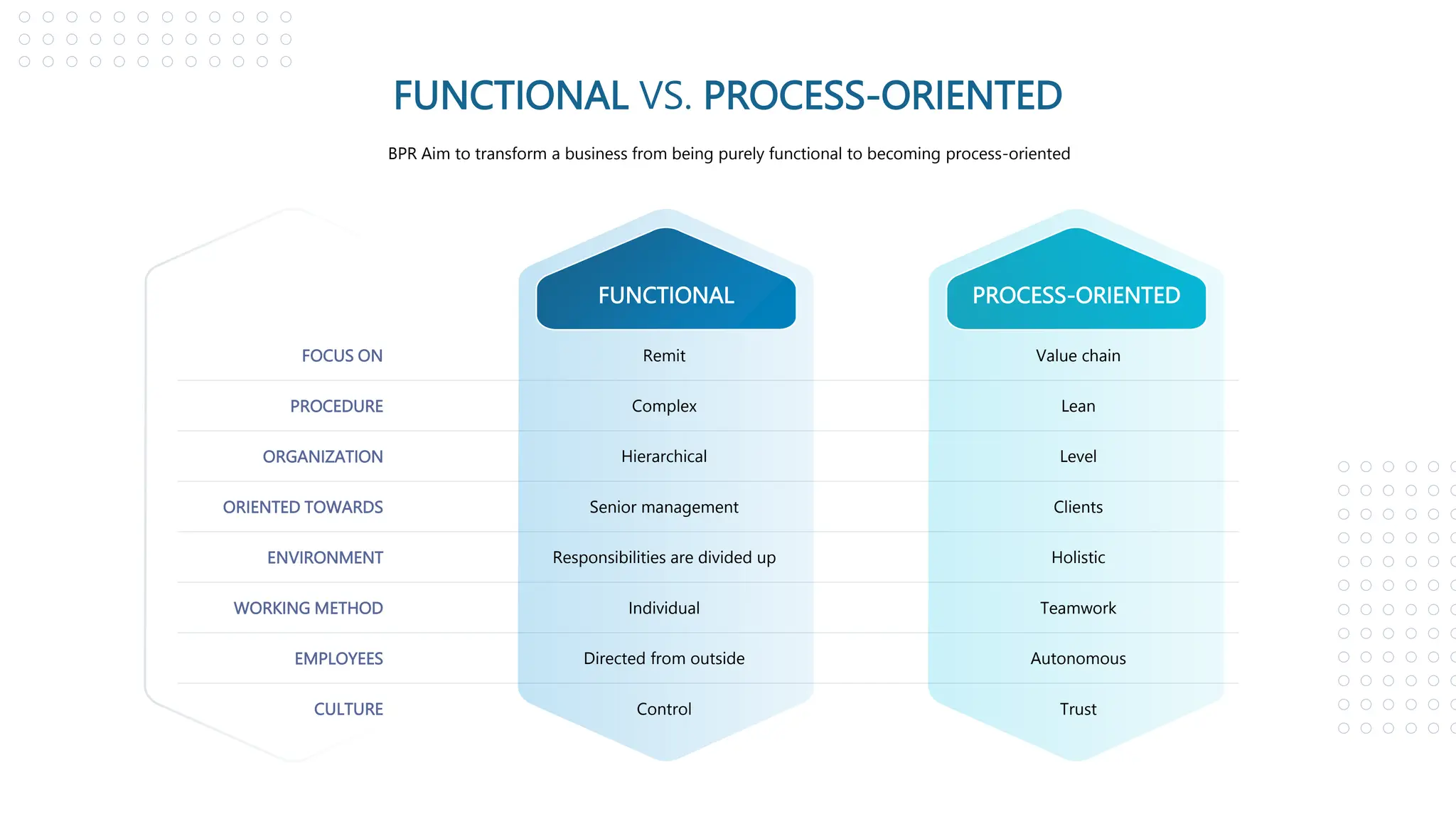 FUNCTIONAL VS. PROCESS-ORIENTED

BPR Aim to transform a business from being purely functional to becoming process-oriented

| | FUNCTIONAL | PROCESS-ORIENTED |
|---|---|---|
| FOCUS ON | Remit | Value chain |
| PROCEDURE | Complex | Lean |
| ORGANIZATION | Hierarchical | Level |
| ORIENTED TOWARDS | Senior management | Clients |
| ENVIRONMENT | Responsibilities are divided up | Holistic |
| WORKING METHOD | Individual | Teamwork |
| EMPLOYEES | Directed from outside | Autonomous |
| CULTURE | Control | Trust |